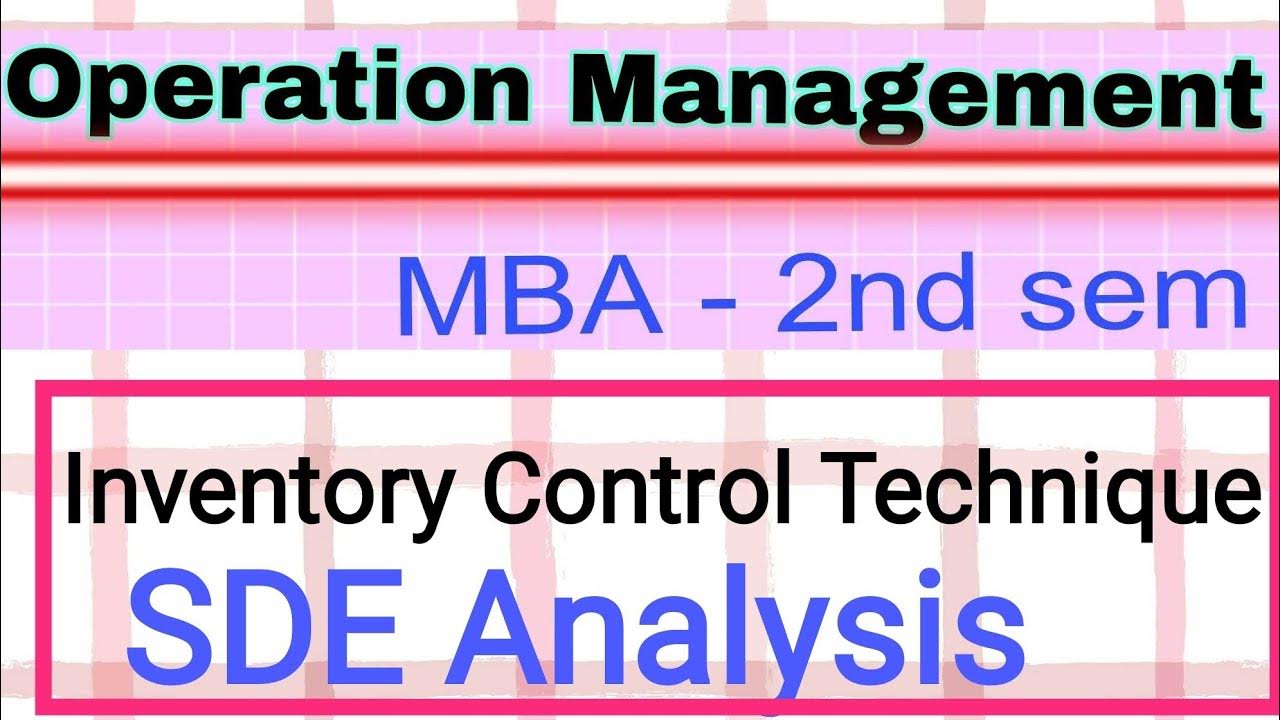 Operation Management

MBA - 2nd sem

Inventory Control Technique

SDE Analysis